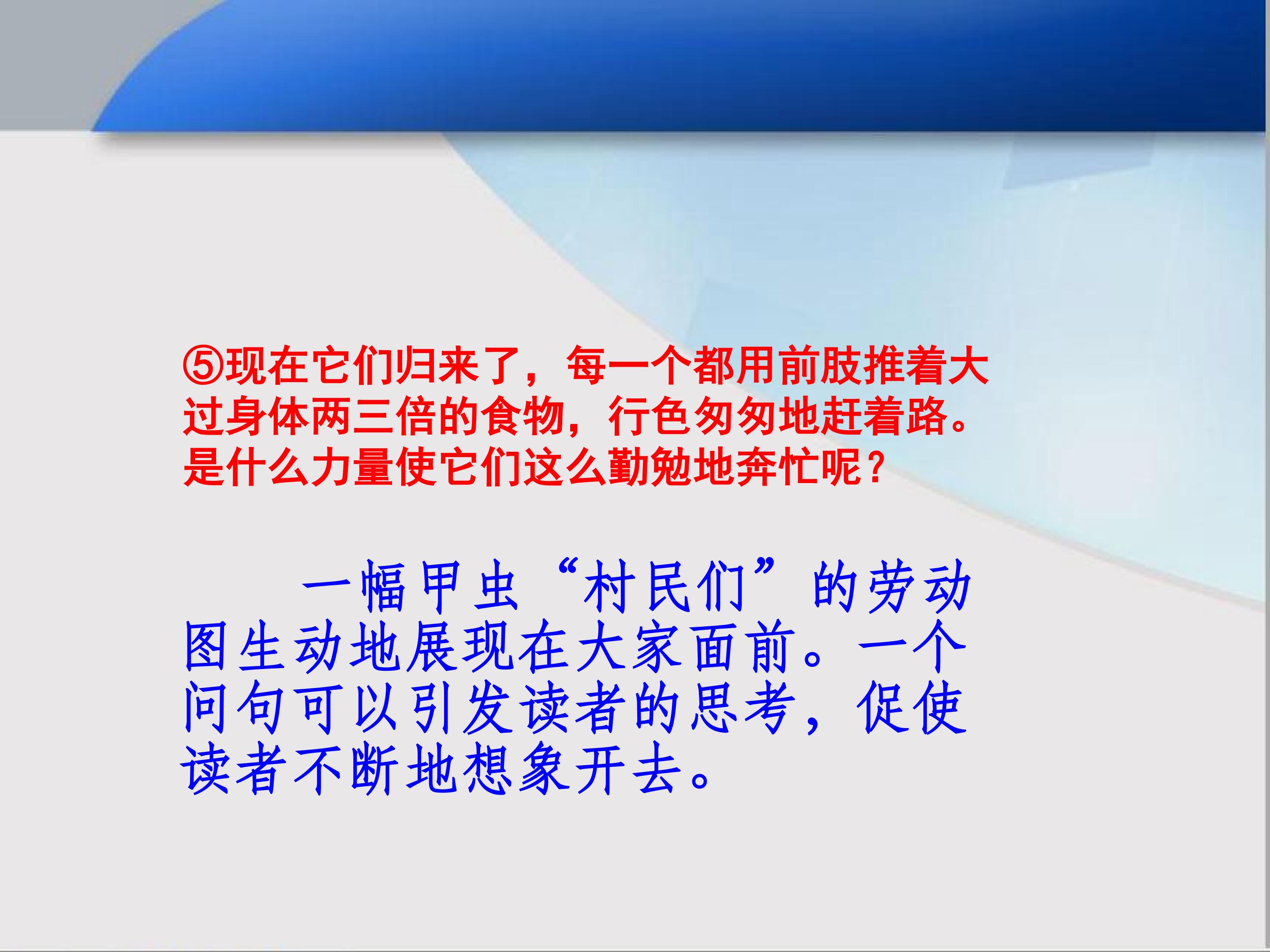 ⑤现在它们归来了，每一个都用前肢推着大过身体两三倍的食物，行色匆匆地赶着路。是什么力量使它们这么勤勉地奔忙呢？

一幅甲虫“村民们”的劳动图生动地展现在大家面前。一个问句可以引发读者的思考，促使读者不断地想象开去。